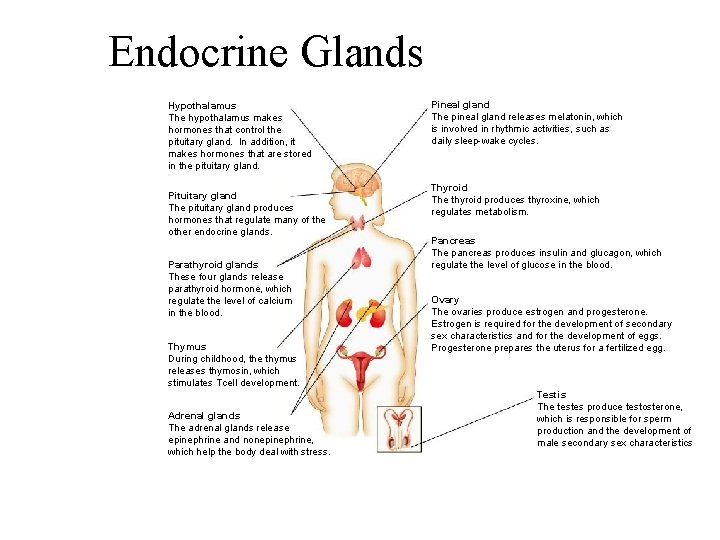 Endocrine Glands

Hypothalamus
The hypothalamus makes hormones that control the pituitary gland. In addition, it makes hormones that are stored in the pituitary gland.

Pituitary gland
The pituitary gland produces hormones that regulate many of the other endocrine glands.

Parathyroid glands
These four glands release parathyroid hormone, which regulate the level of calcium in the blood.

Thymus
During childhood, the thymus releases thymosin, which stimulates Tcell development.

Adrenal glands
The adrenal glands release epinephrine and nonepinephrine, which help the body deal with stress.

Pineal gland
The pineal gland releases melatonin, which is involved in rhythmic activities, such as daily sleep-wake cycles.

Thyroid
The thyroid produces thyroxine, which regulates metabolism.

Pancreas
The pancreas produces insulin and glucagon, which regulate the level of glucose in the blood.

Ovary
The ovaries produce estrogen and progesterone. Estrogen is required for the development of secondary sex characteristics and for the development of eggs. Progesterone prepares the uterus for a fertilized egg.

Testis
The testes produce testosterone, which is responsible for sperm production and the development of male secondary sex characteristics